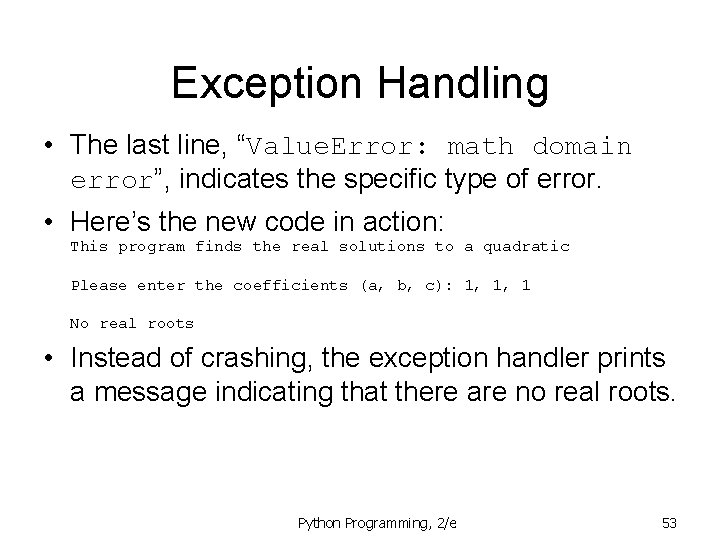 Exception Handling

• The last line, “ValueError: math domain error”, indicates the specific type of error.

• Here’s the new code in action:

This program finds the real solutions to a quadratic

Please enter the coefficients (a, b, c): 1, 1, 1

No real roots

• Instead of crashing, the exception handler prints a message indicating that there are no real roots.

Python Programming, 2/e

53